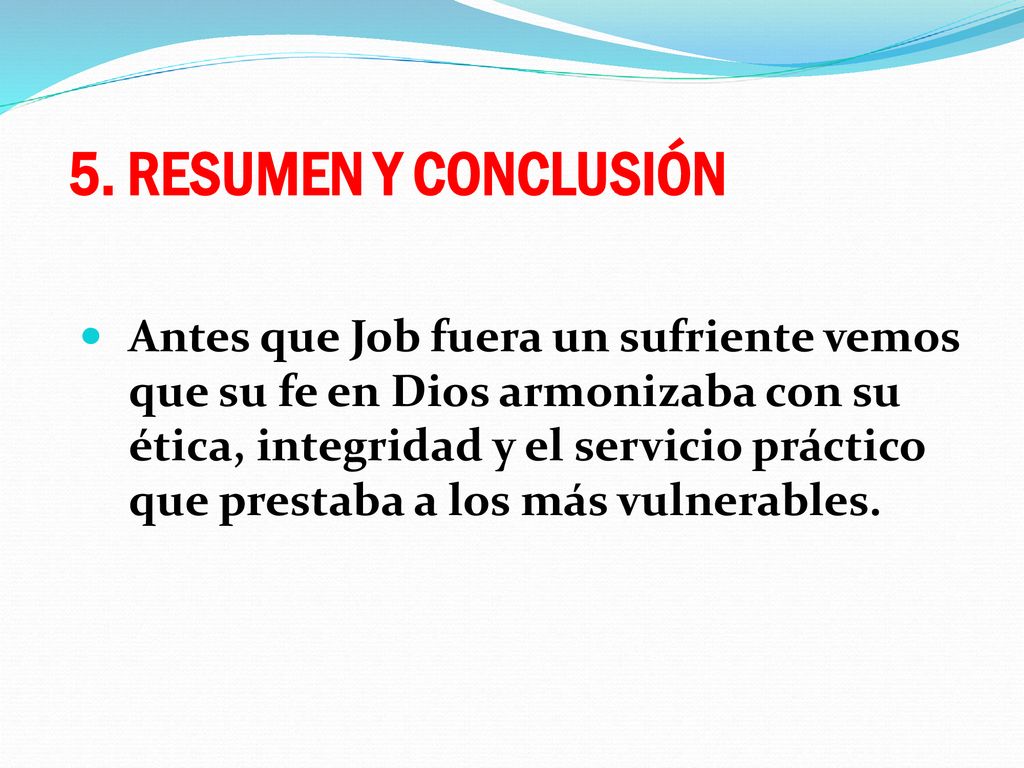 5. RESUMEN Y CONCLUSIÓN

Antes que Job fuera un sufriente vemos que su fe en Dios armonizaba con su ética, integridad y el servicio práctico que prestaba a los más vulnerables.